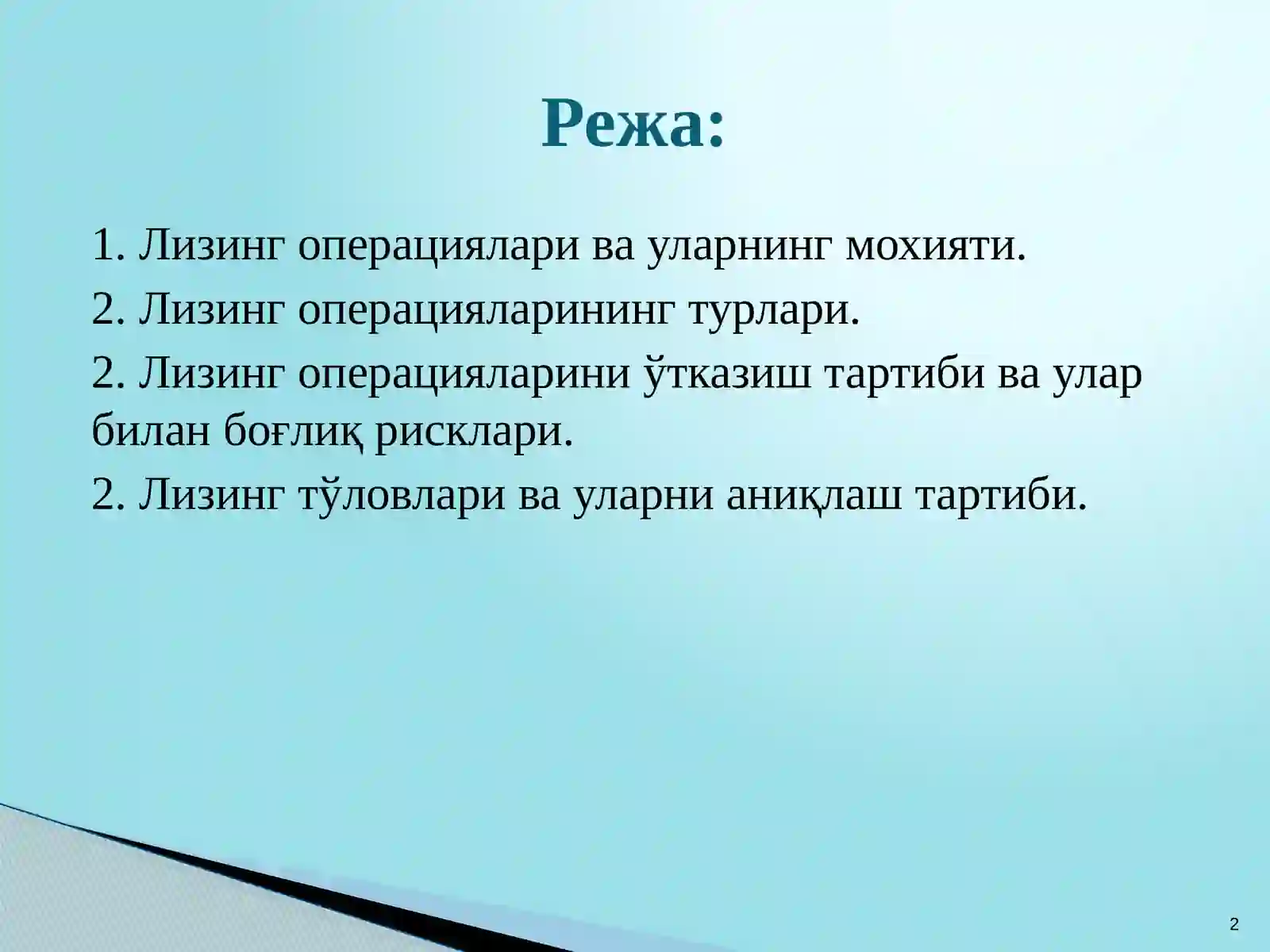 Режа:

1. Лизинг операциялари ва уларнинг мохияти.

2. Лизинг операцияларининг турлари.

2. Лизинг операцияларини ўтказиш тартиби ва улар билан боғлиқ рисклари.

2. Лизинг тўловлари ва уларни аниқлаш тартиби.

2